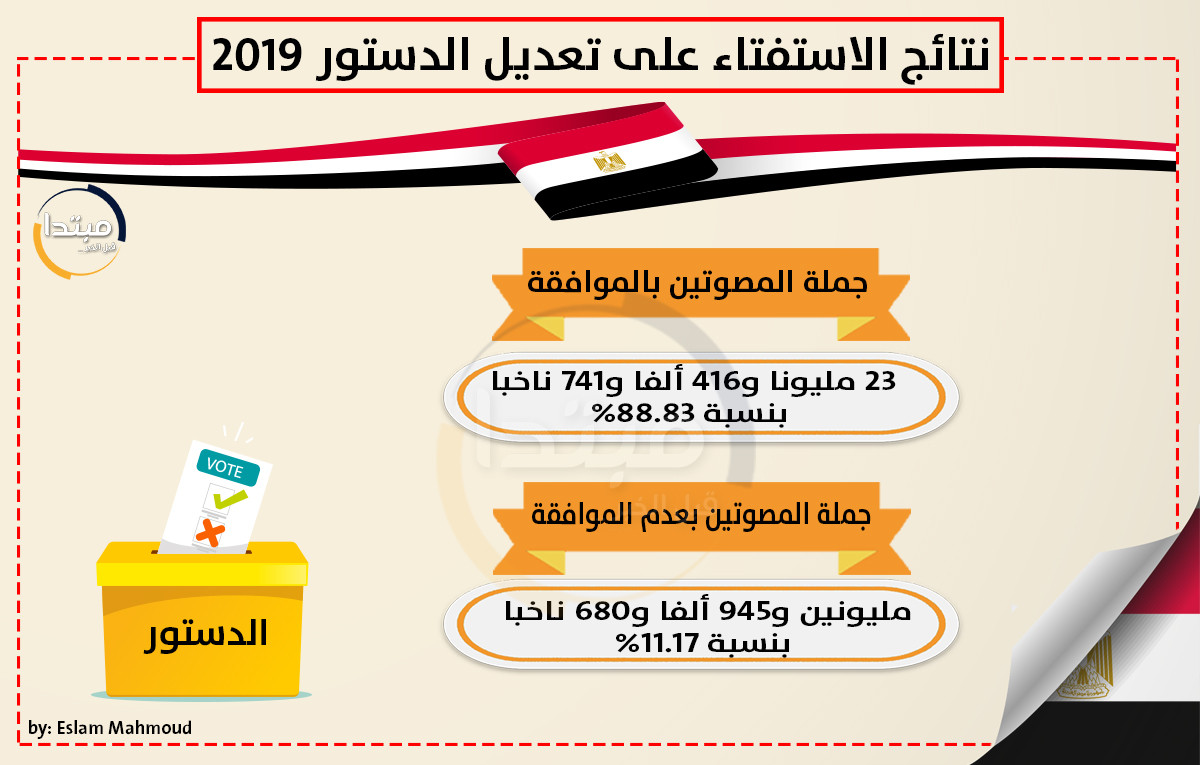 نتائج الاستفتاء على تعديل الدستور 2019

مبتدا

جملة المصوتين بالموافقة

23 مليونا و416 ألفا و741 ناخبا بنسبة 88.83%

جملة المصوتين بعدم الموافقة

مليونين و945 ألفا و680 ناخبا بنسبة 11.17%

VOTE

الدستور

by: Eslam Mahmoud